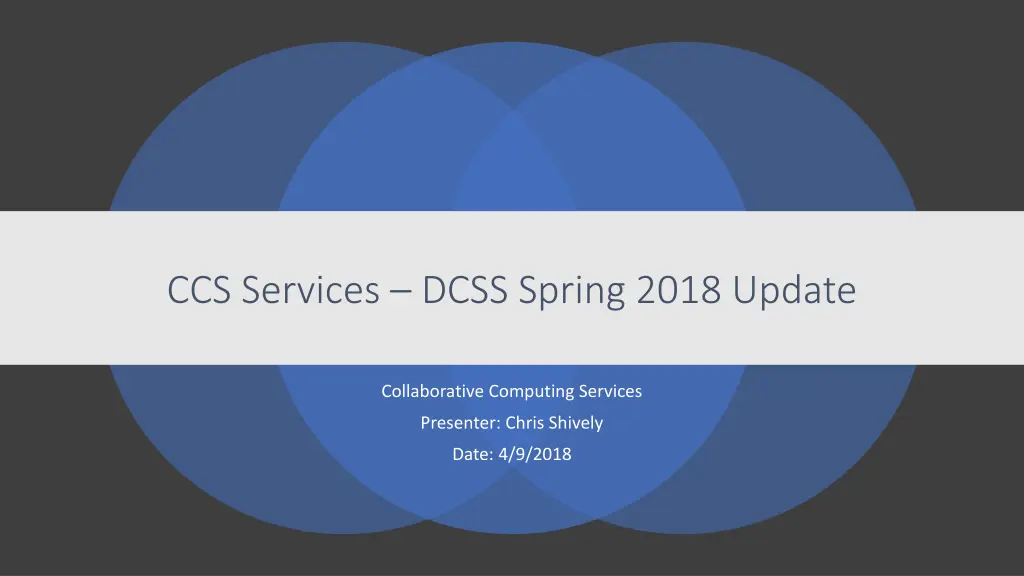 CCS Services – DCSS Spring 2018 Update

Collaborative Computing Services
Presenter: Chris Shively
Date: 4/9/2018